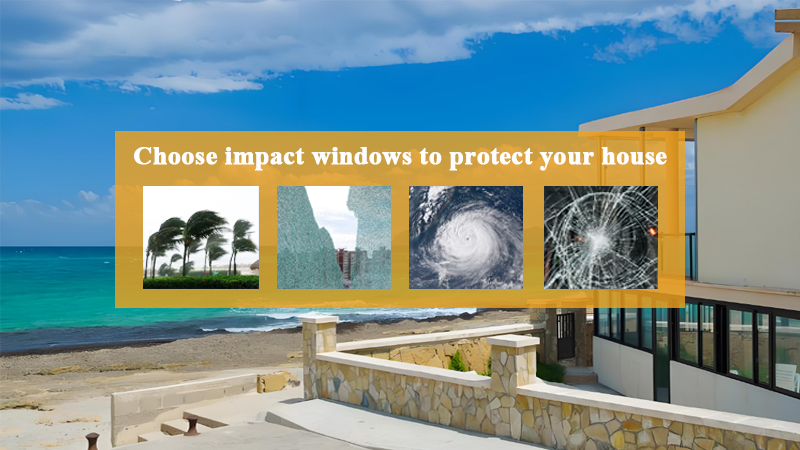 Choose impact windows to protect your house